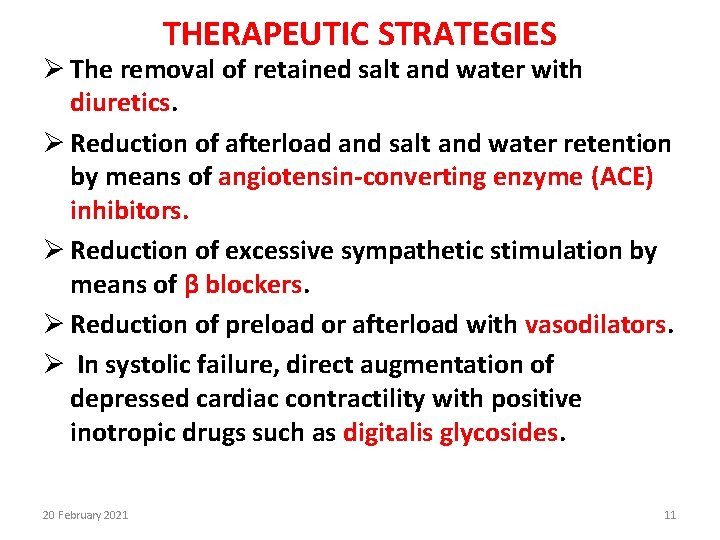 THERAPEUTIC STRATEGIES

➢ The removal of retained salt and water with diuretics.

➢ Reduction of afterload and salt and water retention by means of angiotensin-converting enzyme (ACE) inhibitors.

➢ Reduction of excessive sympathetic stimulation by means of β blockers.

➢ Reduction of preload or afterload with vasodilators.

➢ In systolic failure, direct augmentation of depressed cardiac contractility with positive inotropic drugs such as digitalis glycosides.

20 February 2021

11